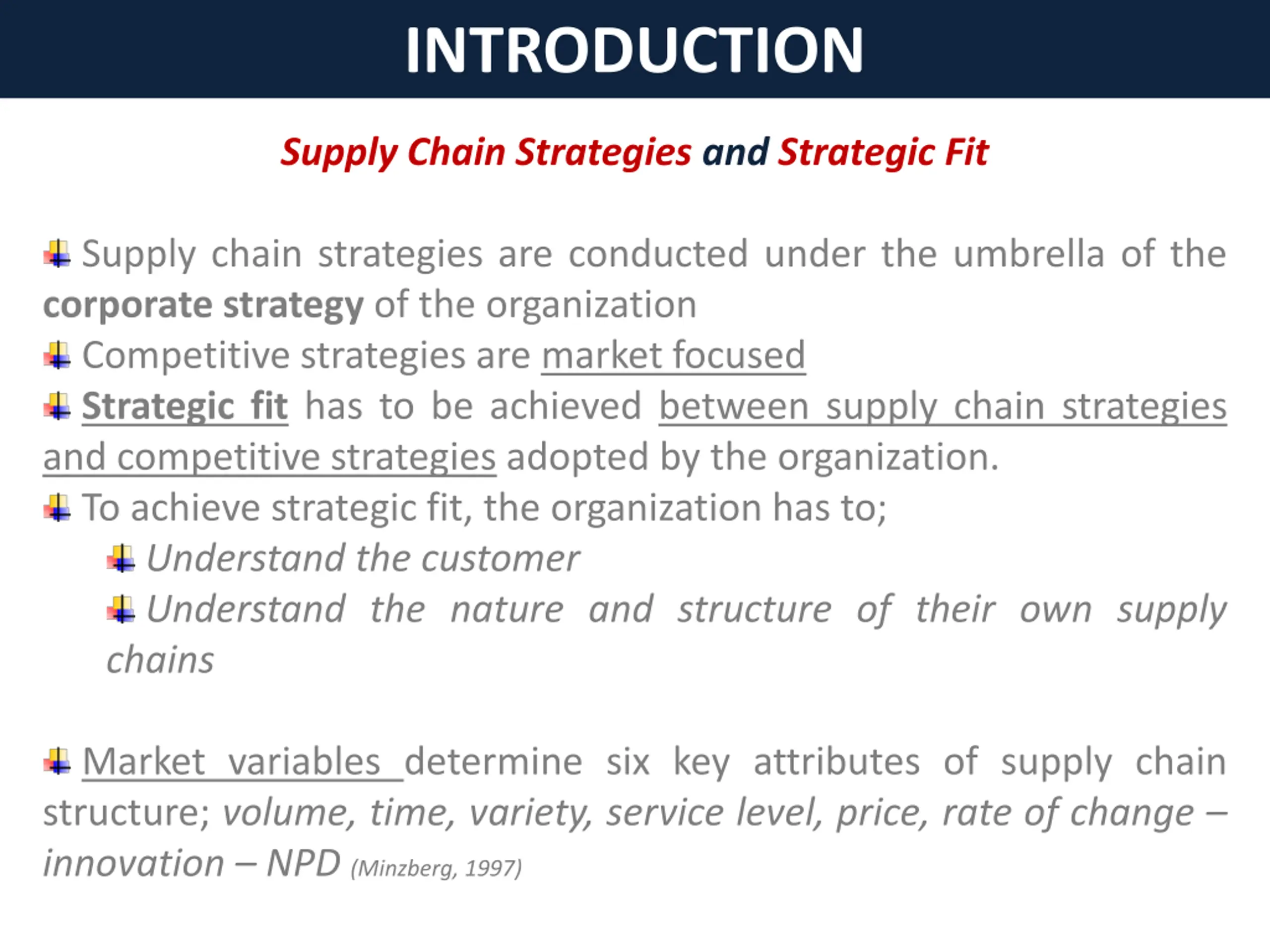 INTRODUCTION

Supply Chain Strategies and Strategic Fit

Supply chain strategies are conducted under the umbrella of the corporate strategy of the organization

Competitive strategies are market focused

Strategic fit has to be achieved between supply chain strategies and competitive strategies adopted by the organization.

To achieve strategic fit, the organization has to;

Understand the customer

Understand the nature and structure of their own supply chains

Market variables determine six key attributes of supply chain structure; volume, time, variety, service level, price, rate of change – innovation – NPD (Minzberg, 1997)